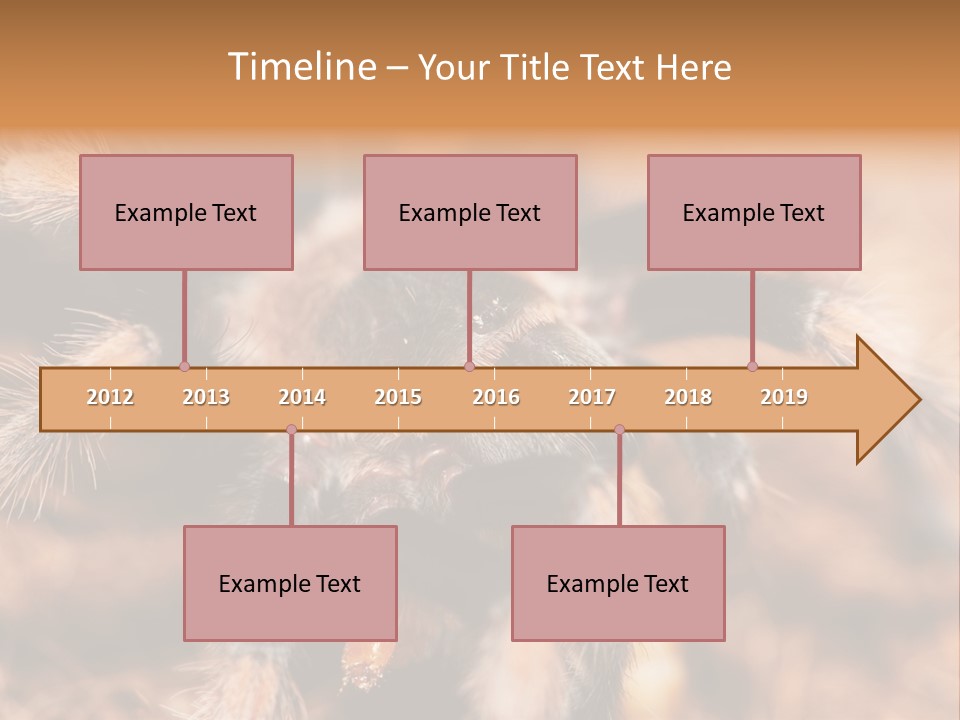 Timeline – Your Title Text Here

Example Text

Example Text

Example Text

2012 2013 2014 2015 2016 2017 2018 2019

Example Text

Example Text